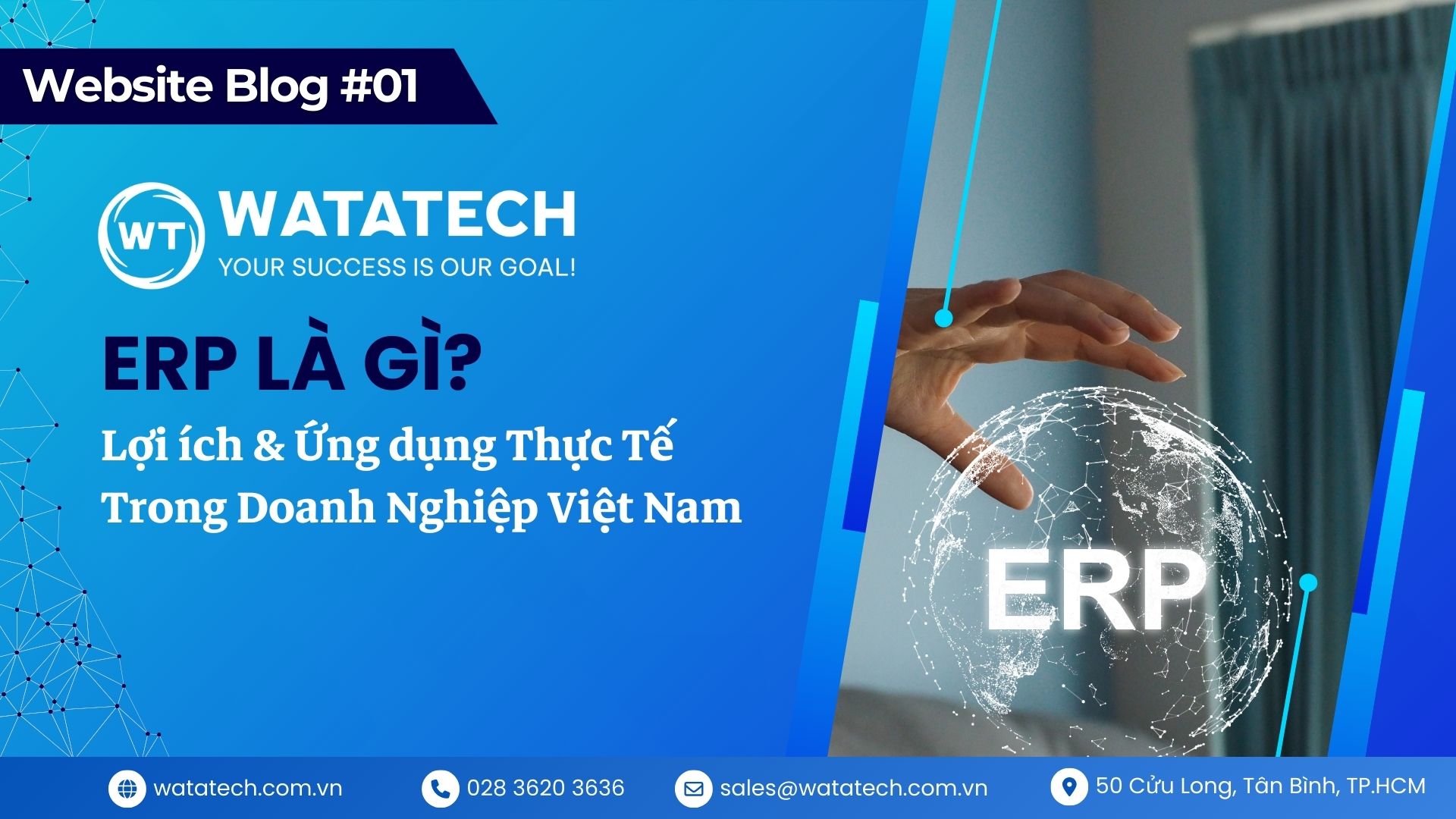 Website Blog #01

WT WATATECH
YOUR SUCCESS IS OUR GOAL!

ERP LÀ GÌ?
Lợi ích & Ứng dụng Thực Tế
Trong Doanh Nghiệp Việt Nam

ERP

watatech.com.vn
028 3620 3636
sales@watatech.com.vn
50 Cửu Long, Tân Bình, TP.HCM